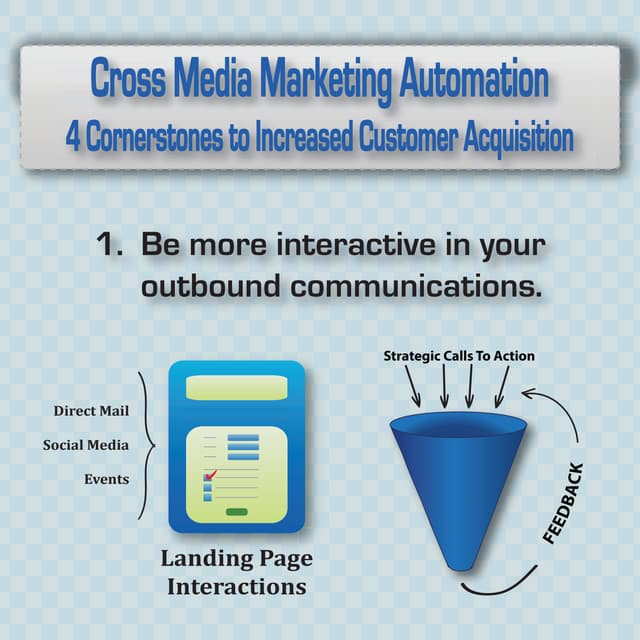 Cross Media Marketing Automation
4 Cornerstones to Increased Customer Acquisition

1. Be more interactive in your outbound communications.

Direct Mail
Social Media
Events

Landing Page Interactions

Strategic Calls To Action

FEEDBACK